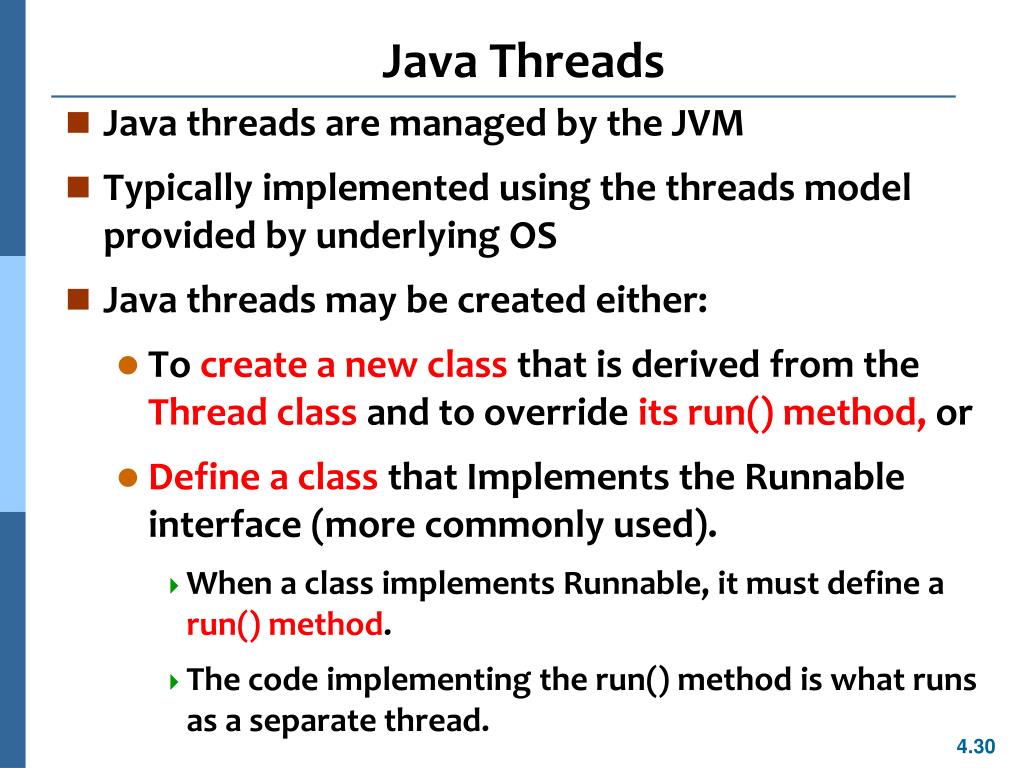 Java Threads

Java threads are managed by the JVM

Typically implemented using the threads model provided by underlying OS

Java threads may be created either:

To create a new class that is derived from the Thread class and to override its run() method, or

Define a class that Implements the Runnable interface (more commonly used).

When a class implements Runnable, it must define a run() method.

The code implementing the run() method is what runs as a separate thread.

4.30